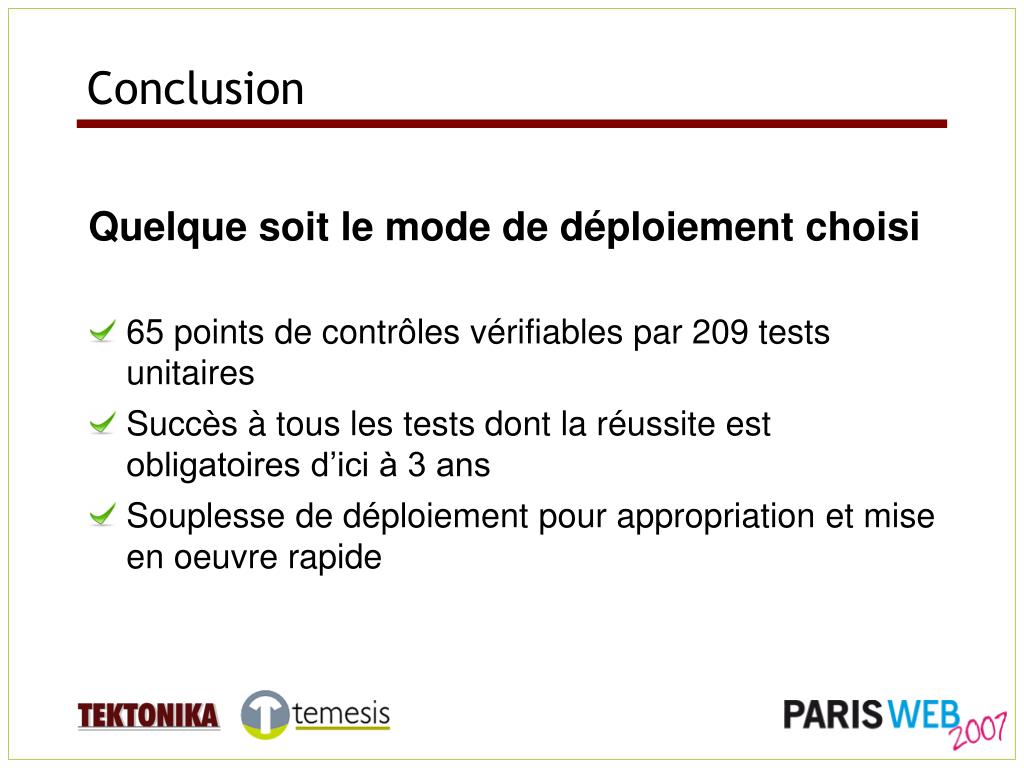 Conclusion

Quelque soit le mode de déploiement choisi

65 points de contrôles vérifiables par 209 tests unitaires

Succès à tous les tests dont la réussite est obligatoires d'ici à 3 ans

Souplesse de déploiement pour appropriation et mise en oeuvre rapide

TEKTONIKA temesis

PARIS WEB 2007